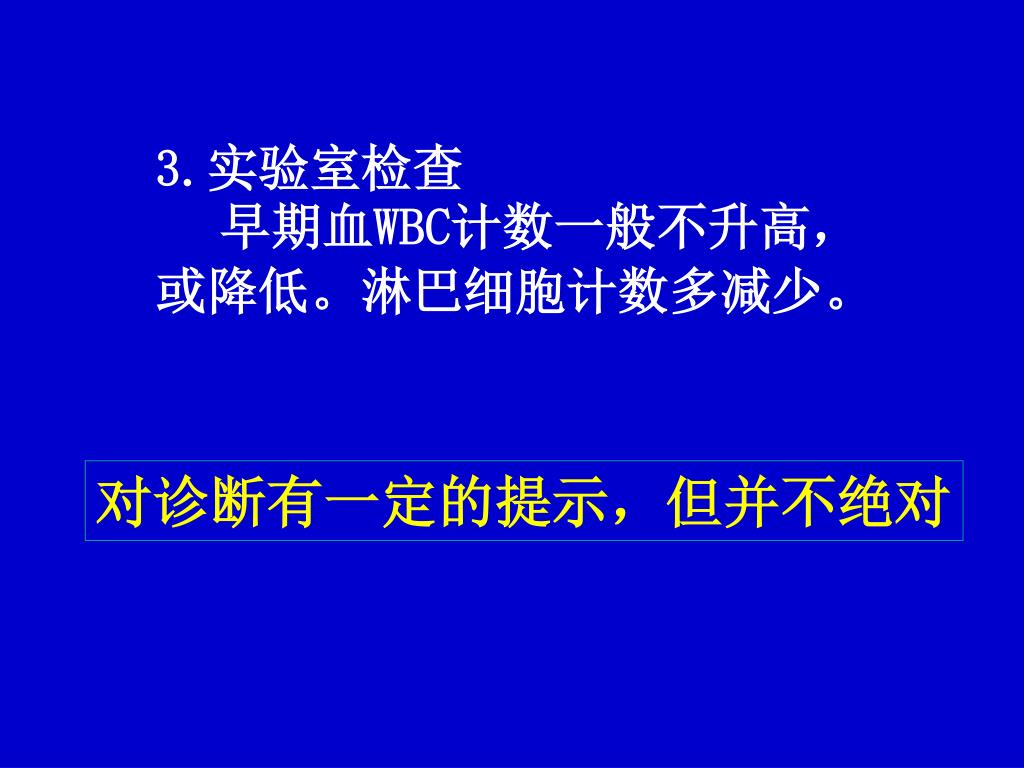 3.实验室检查

早期血WBC计数一般不升高，或降低。淋巴细胞计数多减少。

对诊断有一定的提示，但并不绝对